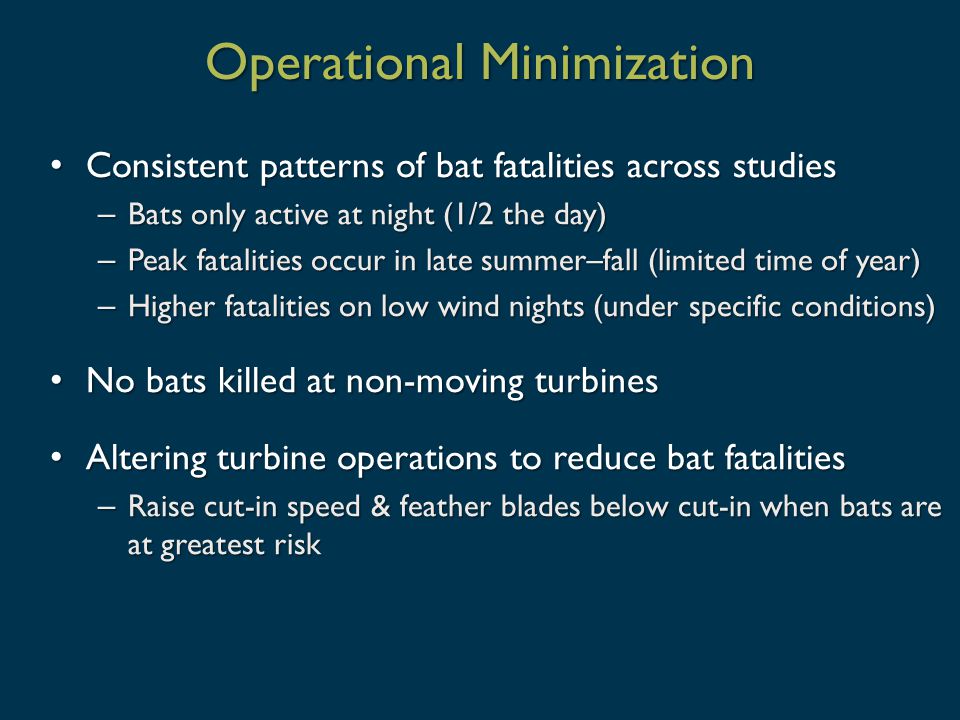 Operational Minimization

• Consistent patterns of bat fatalities across studies
  – Bats only active at night (1/2 the day)
  – Peak fatalities occur in late summer–fall (limited time of year)
  – Higher fatalities on low wind nights (under specific conditions)

• No bats killed at non-moving turbines

• Altering turbine operations to reduce bat fatalities
  – Raise cut-in speed & feather blades below cut-in when bats are at greatest risk